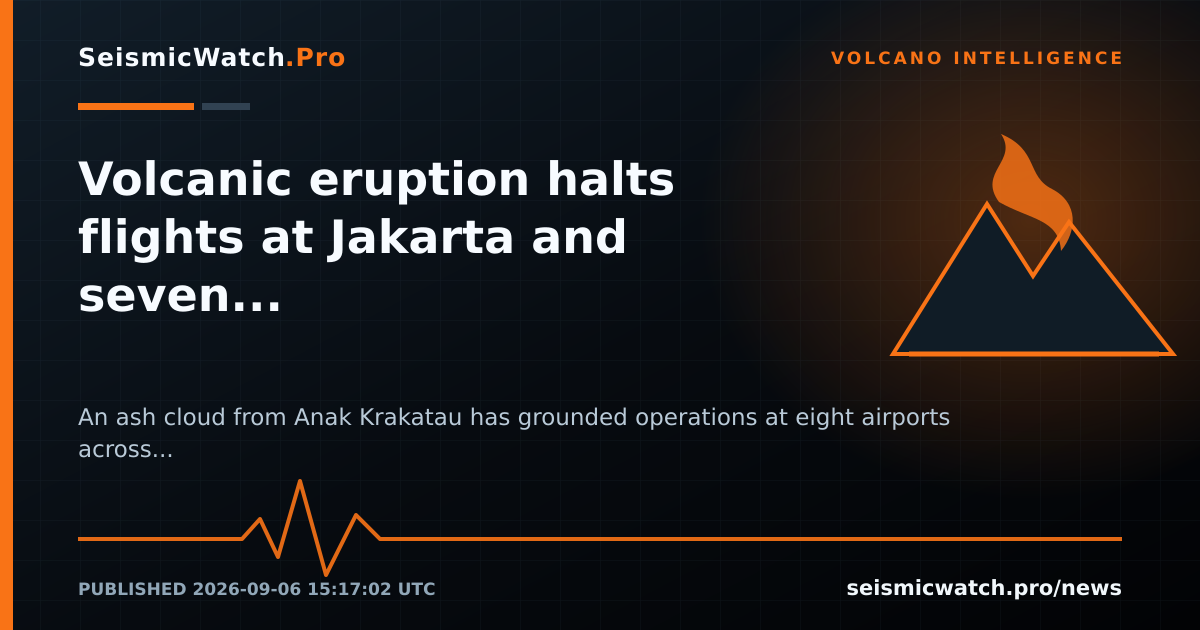 SeismicWatch.Pro

VOLCANO INTELLIGENCE

Volcanic eruption halts flights at Jakarta and seven...

An ash cloud from Anak Krakatau has grounded operations at eight airports across...

PUBLISHED 2026-09-06 15:17:02 UTC

seismicwatch.pro/news